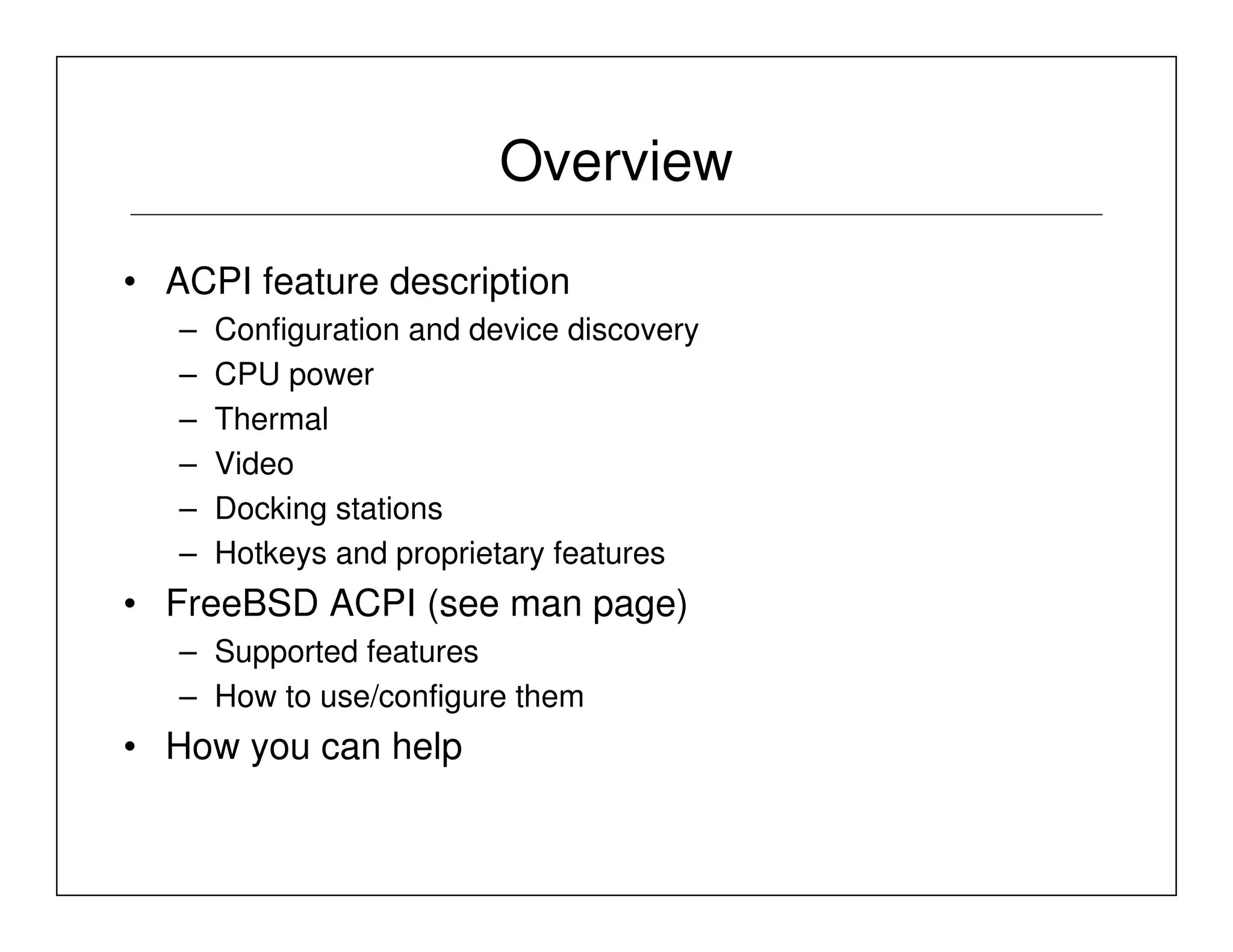 Overview

• ACPI feature description
  – Configuration and device discovery
  – CPU power
  – Thermal
  – Video
  – Docking stations
  – Hotkeys and proprietary features
• FreeBSD ACPI (see man page)
  – Supported features
  – How to use/configure them
• How you can help